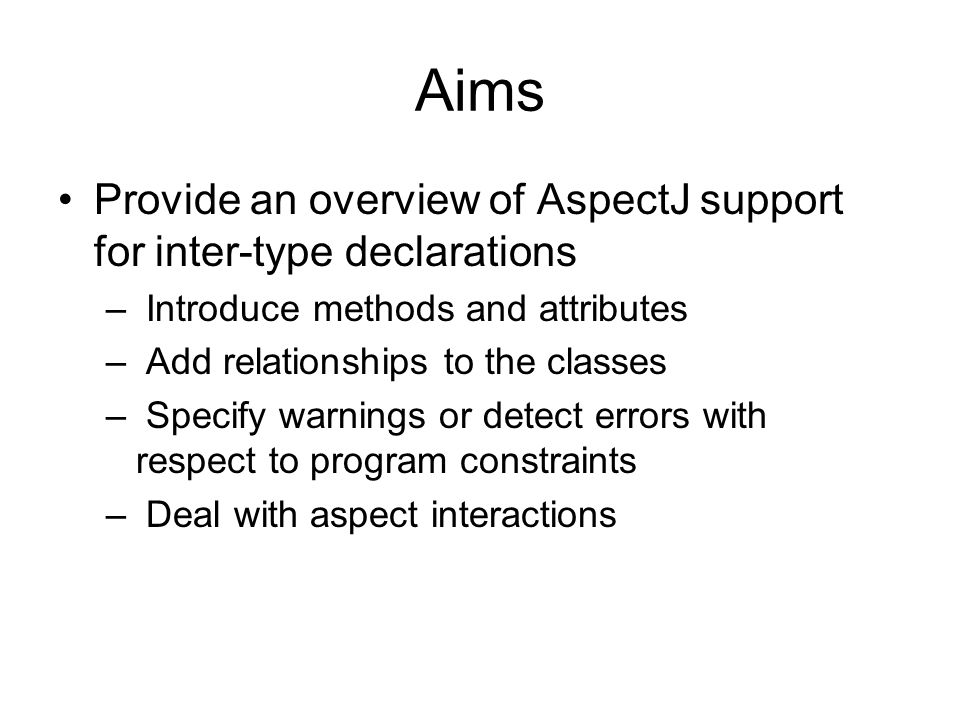 Aims

• Provide an overview of AspectJ support for inter-type declarations
– Introduce methods and attributes
– Add relationships to the classes
– Specify warnings or detect errors with respect to program constraints
– Deal with aspect interactions